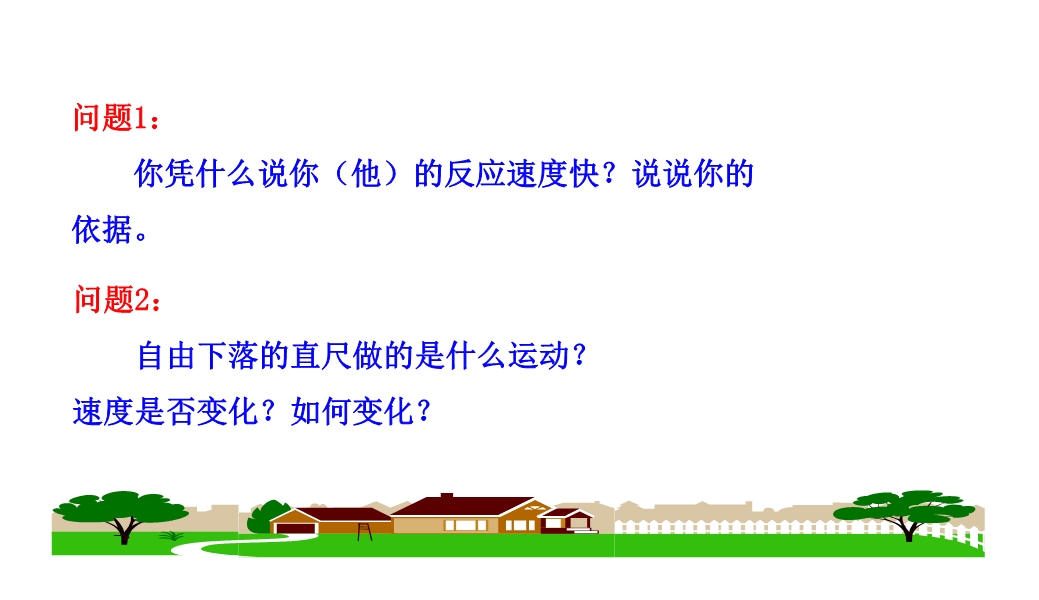 问题1：

你凭什么说你（他）的反应速度快？说说你的依据。

问题2：

自由下落的直尺做的是什么运动？

速度是否变化？如何变化？